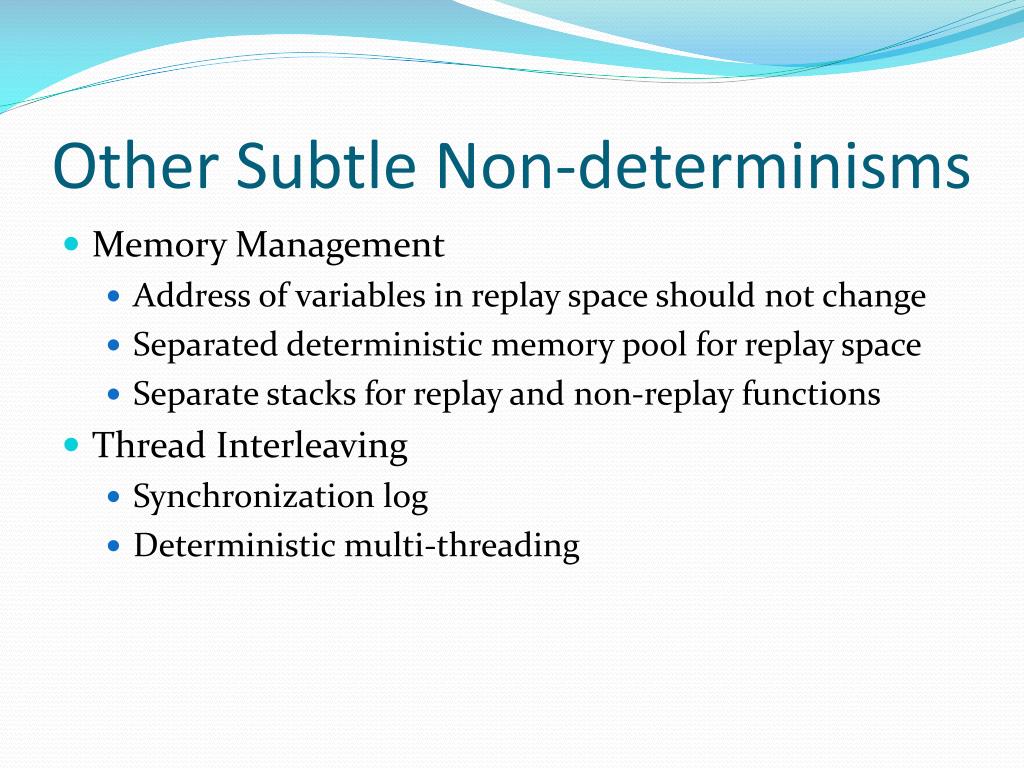 Other Subtle Non-determinisms

- Memory Management
  - Address of variables in replay space should not change
  - Separated deterministic memory pool for replay space
  - Separate stacks for replay and non-replay functions
- Thread Interleaving
  - Synchronization log
  - Deterministic multi-threading